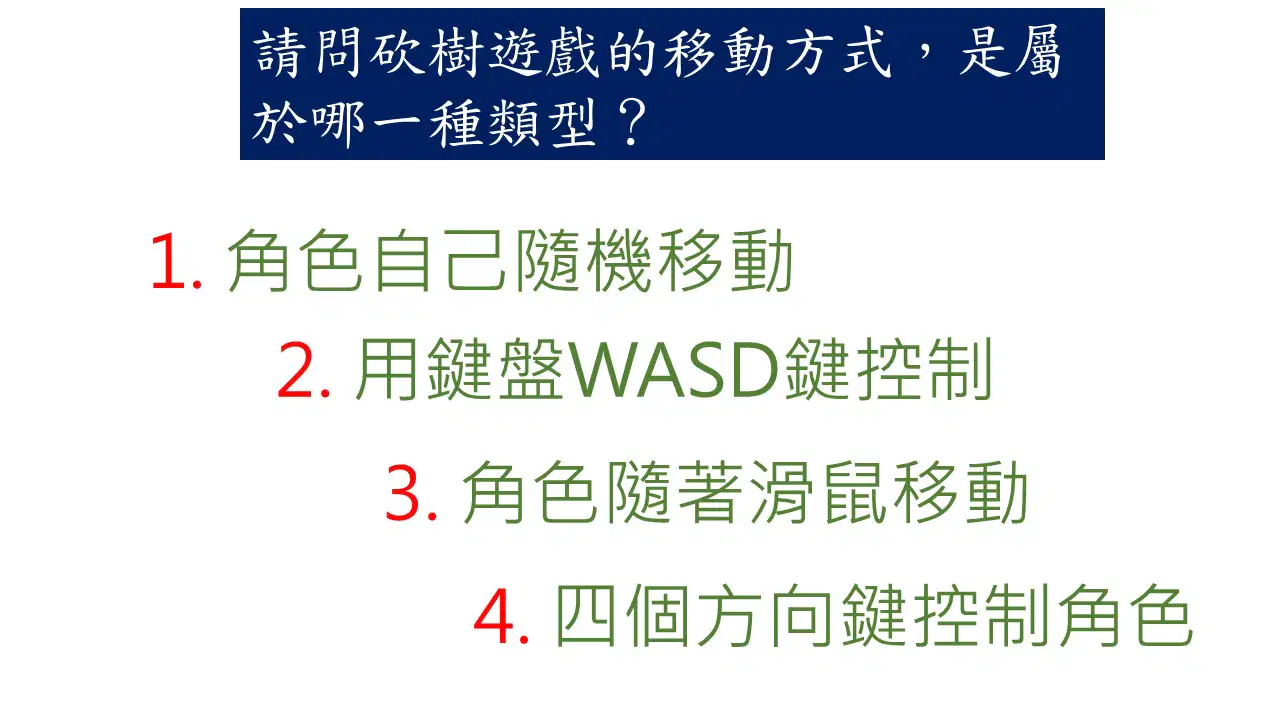 請問砍樹遊戲的移動方式，是屬於哪一種類型？

1. 角色自己隨機移動

2. 用鍵盤WASD鍵控制

3. 角色隨著滑鼠移動

4. 四個方向鍵控制角色